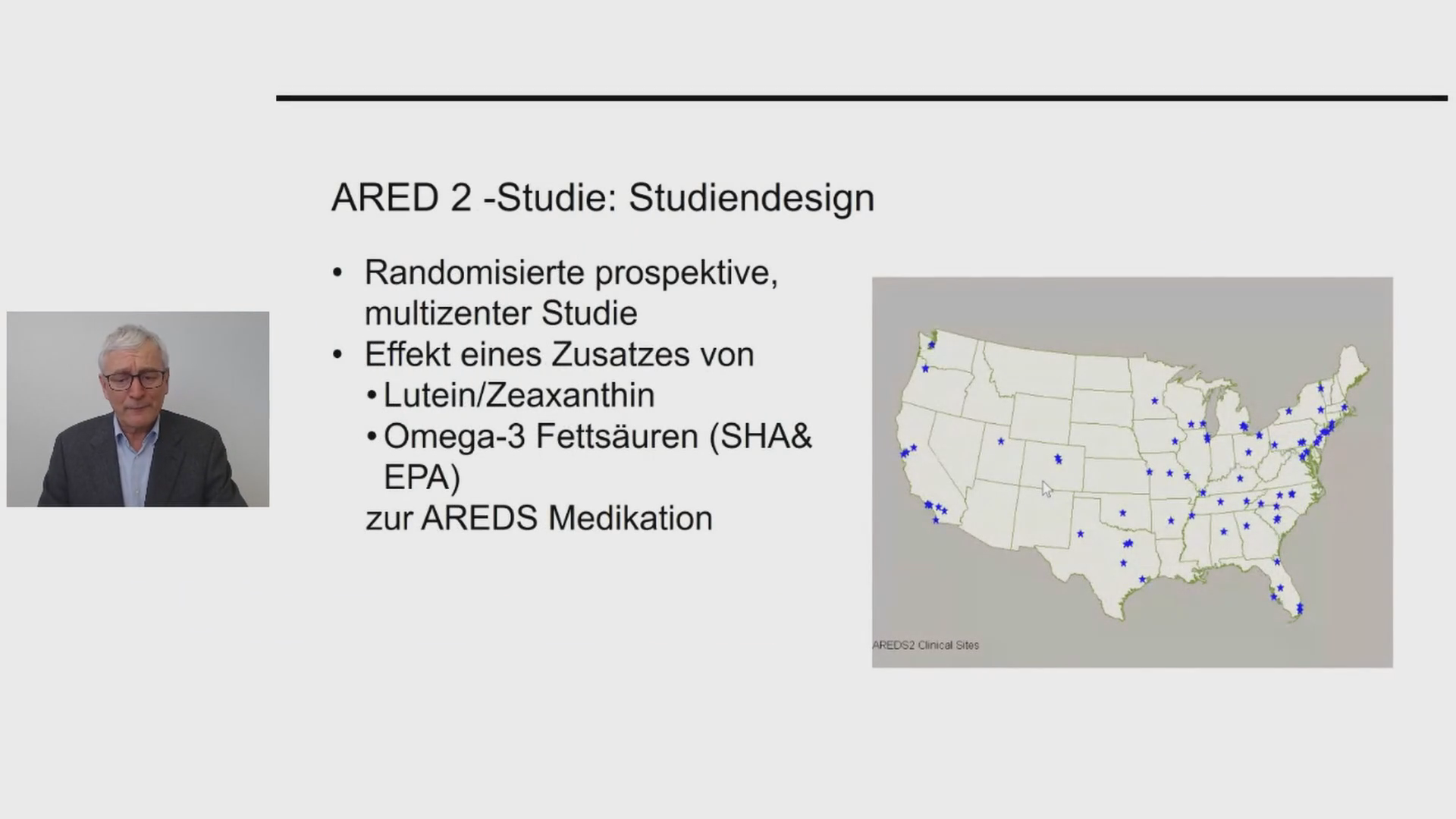 ARED 2 -Studie: Studiendesign

• Randomisierte prospektive, multizenter Studie
• Effekt eines Zusatzes von
  • Lutein/Zeaxanthin
  • Omega-3 Fettsäuren (SHA& EPA)
  zur AREDS Medikation

AREDS2 Clinical Sites